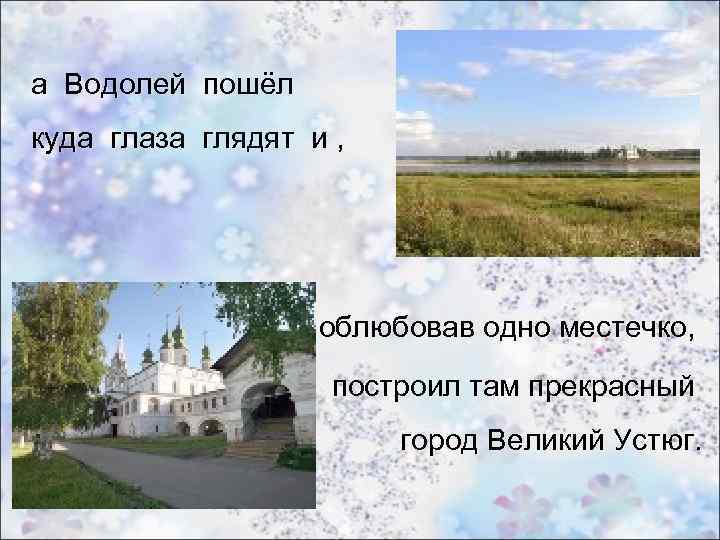 а Водолей пошёл куда глаза глядят и ,

облюбовав одно местечко, построил там прекрасный город Великий Устюг.